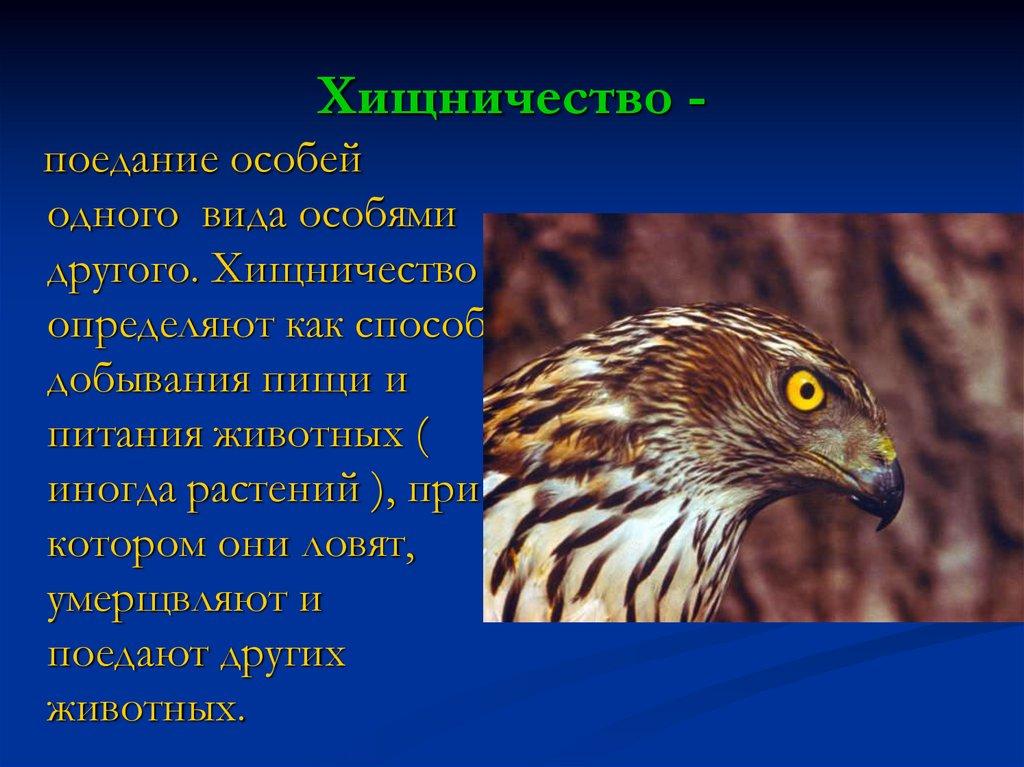 Хищничество -

поедание особей одного вида особями другого. Хищничество определяют как способ добывания пищи и питания животных ( иногда растений ), при котором они ловят, умерщвляют и поедают других животных.